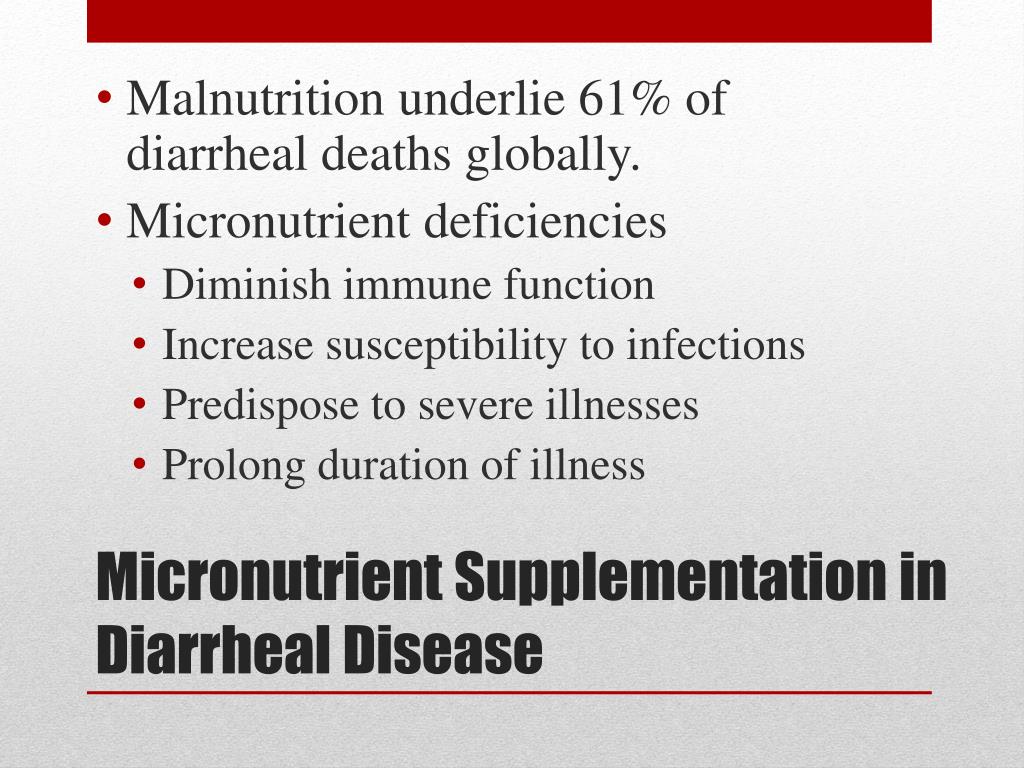 • Malnutrition underlie 61% of diarrheal deaths globally.
• Micronutrient deficiencies
  • Diminish immune function
  • Increase susceptibility to infections
  • Predispose to severe illnesses
  • Prolong duration of illness

Micronutrient Supplementation in Diarrheal Disease